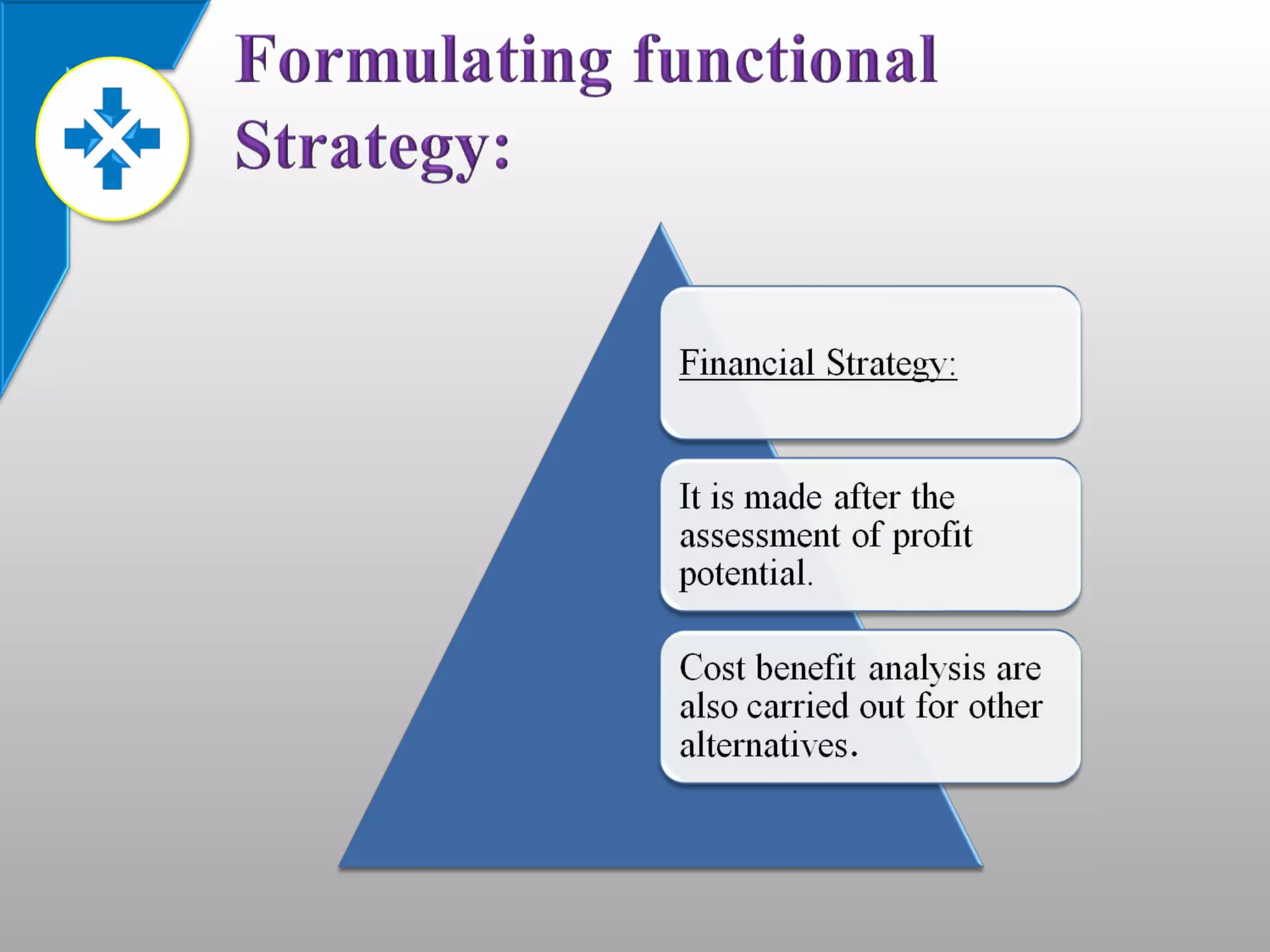 Formulating functional Strategy:

Financial Strategy:

It is made after the assessment of profit potential.

Cost benefit analysis are also carried out for other alternatives.